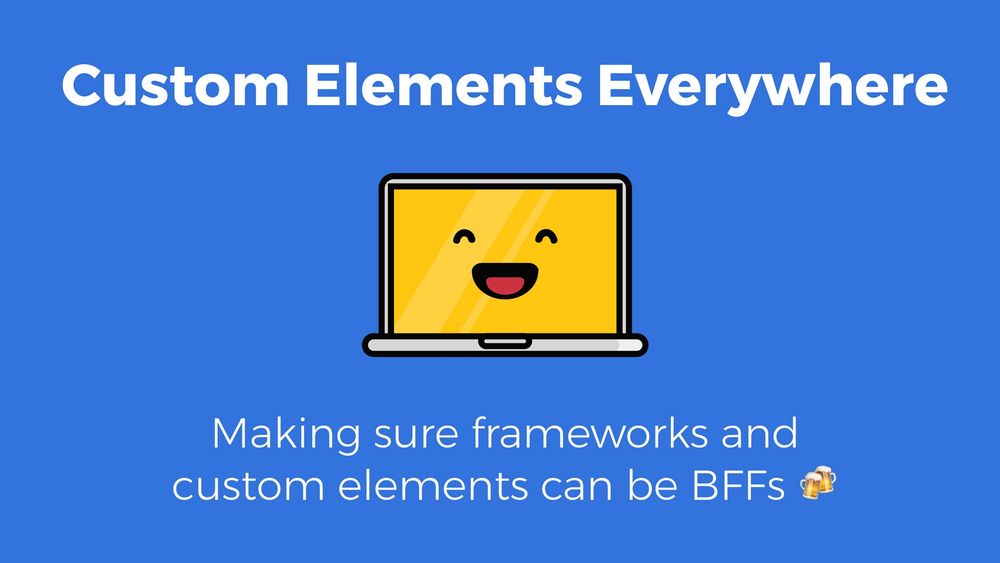 Custom Elements Everywhere

Making sure frameworks and custom elements can be BFFs 🍻